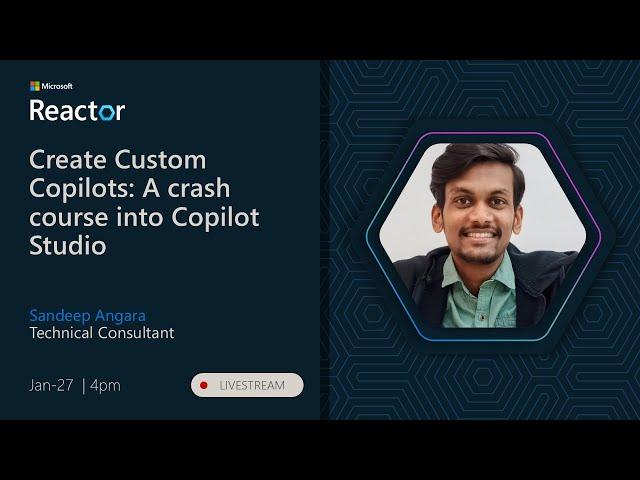 Microsoft
Reactor

Create Custom Copilots: A crash course into Copilot Studio

Sandeep Angara
Technical Consultant

Jan-27 | 4pm

LIVESTREAM